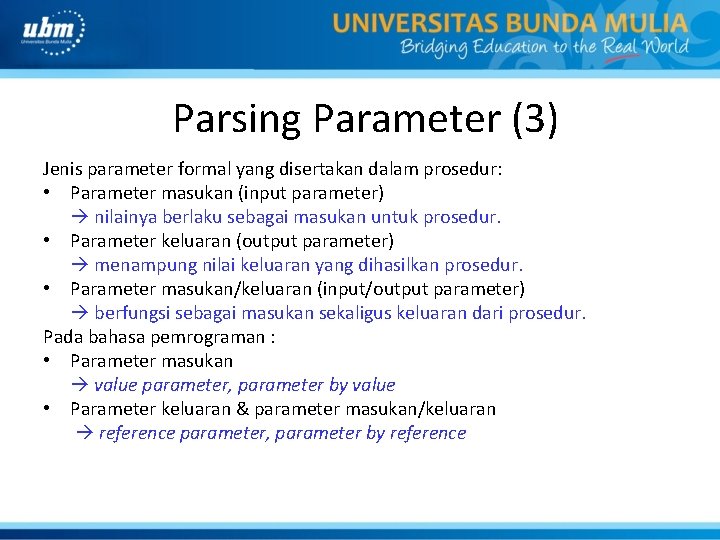 ubm
Universitas Bunda Mulia

UNIVERSITAS BUNDA MULIA
Bridging Education to the Real World

Parsing Parameter (3)

Jenis parameter formal yang disertakan dalam prosedur:
• Parameter masukan (input parameter)
→ nilainya berlaku sebagai masukan untuk prosedur.
• Parameter keluaran (output parameter)
→ menampung nilai keluaran yang dihasilkan prosedur.
• Parameter masukan/keluaran (input/output parameter)
→ berfungsi sebagai masukan sekaligus keluaran dari prosedur.
Pada bahasa pemrograman :
• Parameter masukan
→ value parameter, parameter by value
• Parameter keluaran & parameter masukan/keluaran
→ reference parameter, parameter by reference